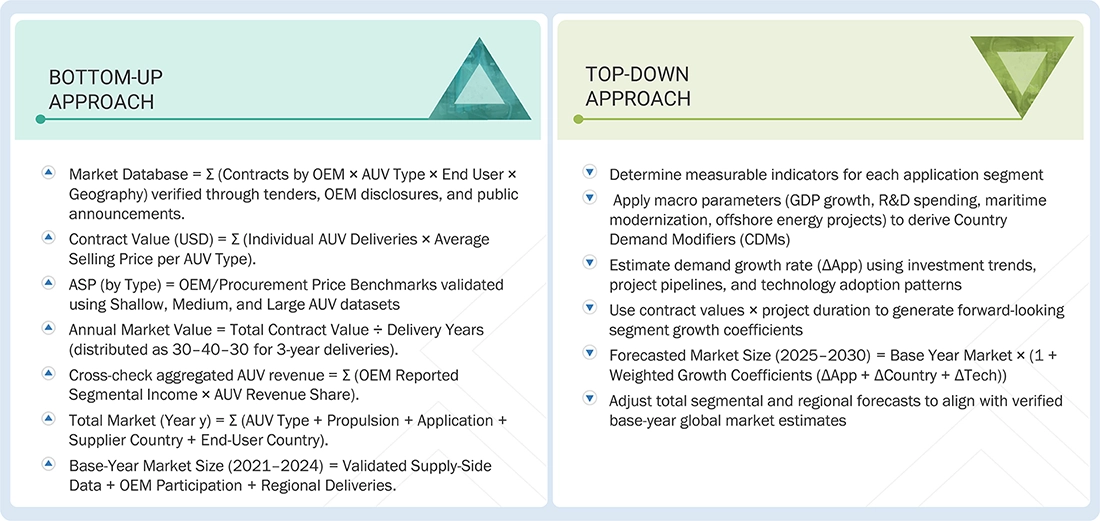 BOTTOM-UP APPROACH

Market Database = Σ (Contracts by OEM × AUV Type × End User × Geography) verified through tenders, OEM disclosures, and public announcements.

Contract Value (USD) = Σ (Individual AUV Deliveries × Average Selling Price per AUV Type).

ASP (by Type) = OEM/Procurement Price Benchmarks validated using Shallow, Medium, and Large AUV datasets

Annual Market Value = Total Contract Value ÷ Delivery Years (distributed as 30–40–30 for 3-year deliveries).

Cross-check aggregated AUV revenue = Σ (OEM Reported Segmental Income × AUV Revenue Share).

Total Market (Year y) = Σ (AUV Type + Propulsion + Application + Supplier Country + End-User Country).

Base-Year Market Size (2021–2024) = Validated Supply-Side Data + OEM Participation + Regional Deliveries.

TOP-DOWN APPROACH

Determine measurable indicators for each application segment

Apply macro parameters (GDP growth, R&D spending, maritime modernization, offshore energy projects) to derive Country Demand Modifiers (CDMs)

Estimate demand growth rate (ΔApp) using investment trends, project pipelines, and technology adoption patterns

Use contract values × project duration to generate forward-looking segment growth coefficients

Forecasted Market Size (2025–2030) = Base Year Market × (1 + Weighted Growth Coefficients (ΔApp + ΔCountry + ΔTech))

Adjust total segmental and regional forecasts to align with verified base-year global market estimates